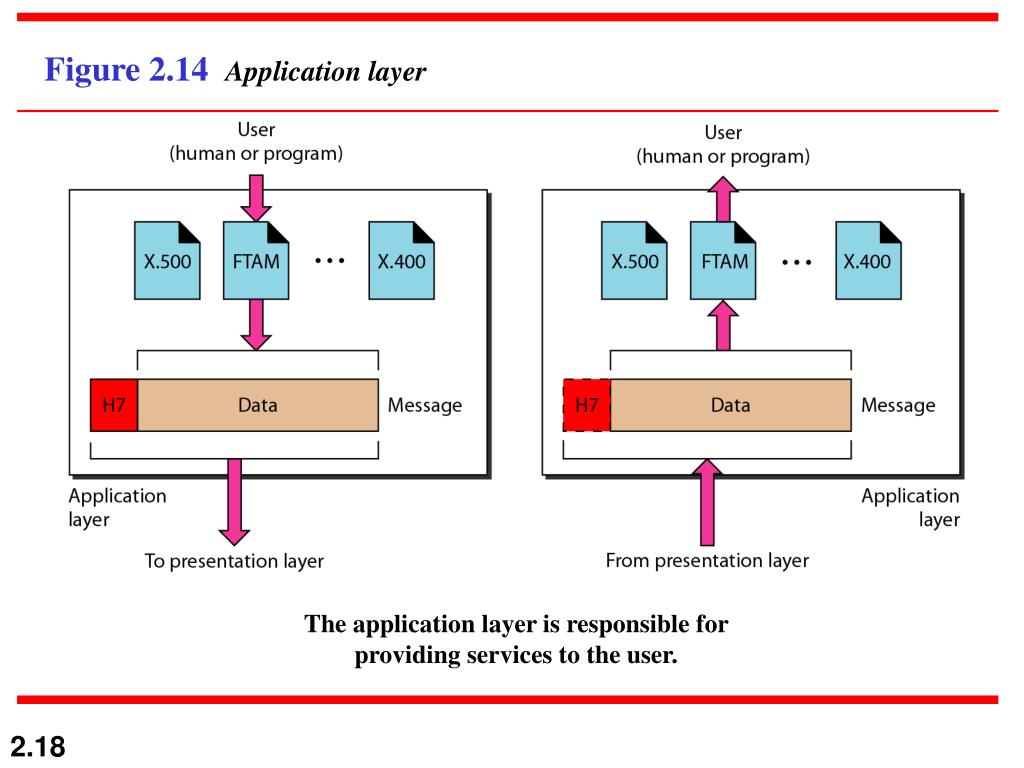 Figure 2.14 Application layer

User
(human or program)

X.500
FTAM
• • •
X.400

H7
Data
Message

Application layer

To presentation layer

User
(human or program)

X.500
FTAM
• • •
X.400

H7
Data
Message

Application layer

From presentation layer

The application layer is responsible for providing services to the user.

2.18